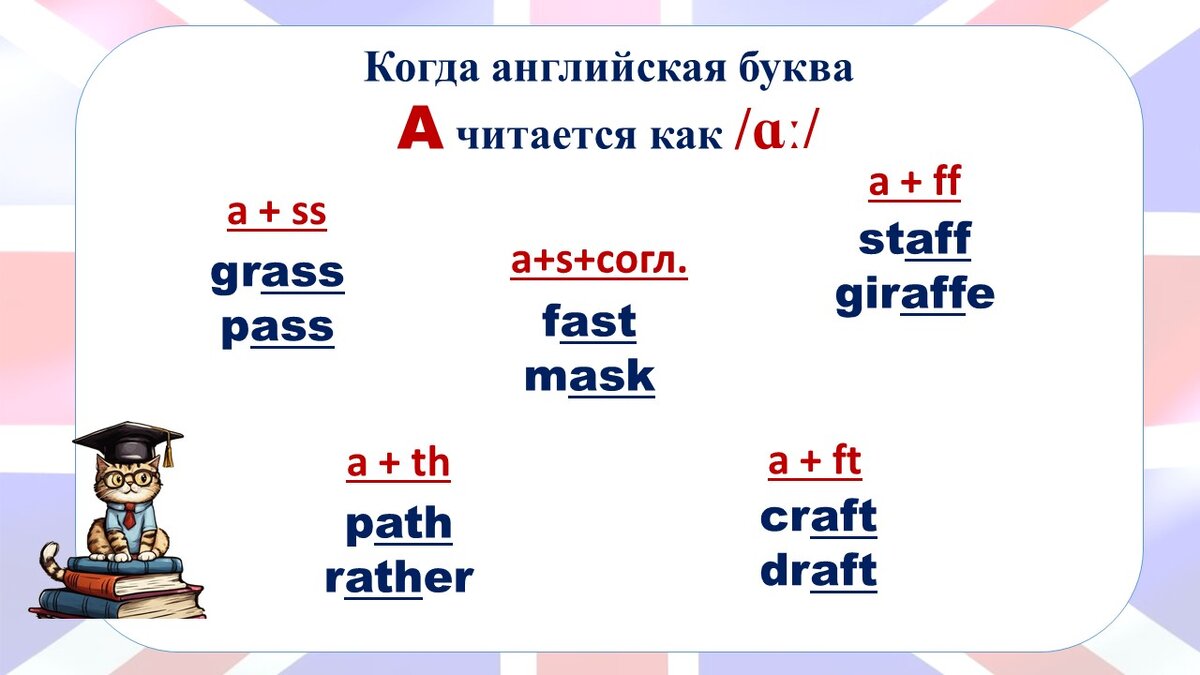 Когда английская буква
A читается как /ɑː/

a + ss
grass
pass

a+s+согл.
fast
mask

a + ff
staff
giraffe

a + th
path
rather

a + ft
craft
draft